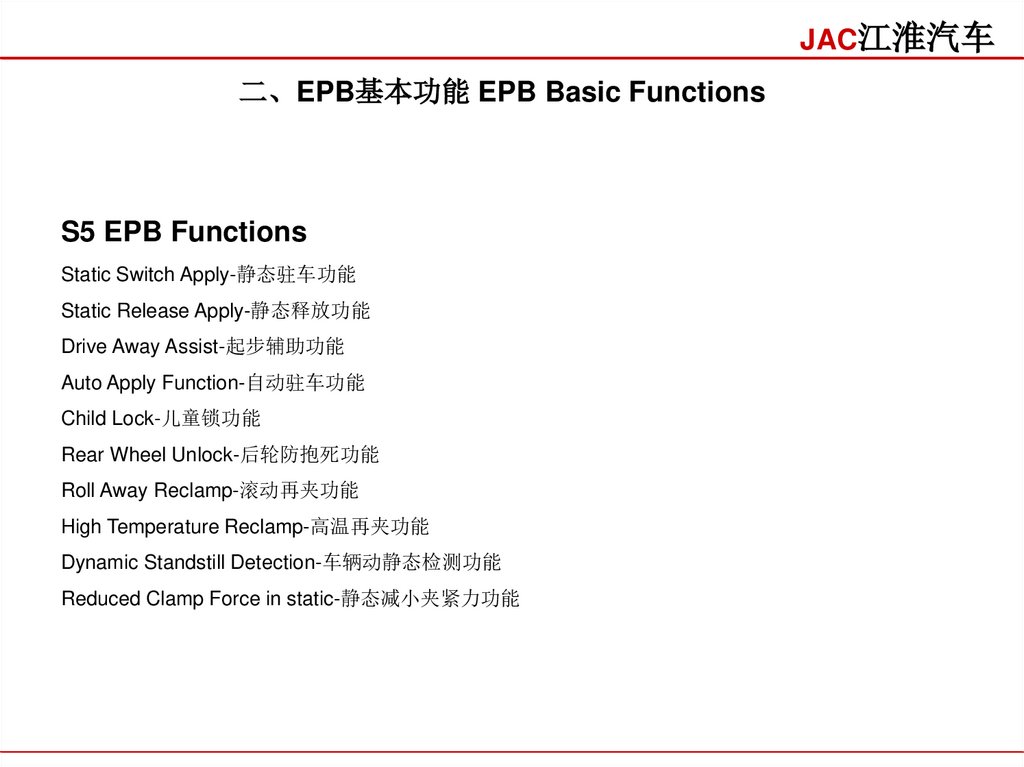 JAC江淮汽车

二、EPB基本功能 EPB Basic Functions

S5 EPB Functions

Static Switch Apply-静态驻车功能

Static Release Apply-静态释放功能

Drive Away Assist-起步辅助功能

Auto Apply Function-自动驻车功能

Child Lock-儿童锁功能

Rear Wheel Unlock-后轮防抱死功能

Roll Away Reclamp-滚动再夹功能

High Temperature Reclamp-高温再夹功能

Dynamic Standstill Detection-车辆动静态检测功能

Reduced Clamp Force in static-静态减小夹紧力功能